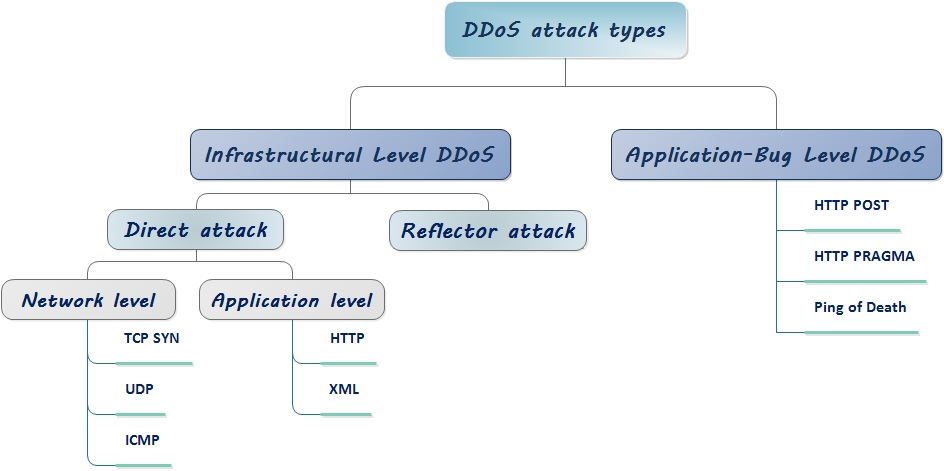 DDoS attack types

Infrastructural Level DDoS

Application-Bug Level DDoS

Direct attack

Reflector attack

Network level

Application level

TCP SYN

UDP

ICMP

HTTP

XML

HTTP POST

HTTP PRAGMA

Ping of Death